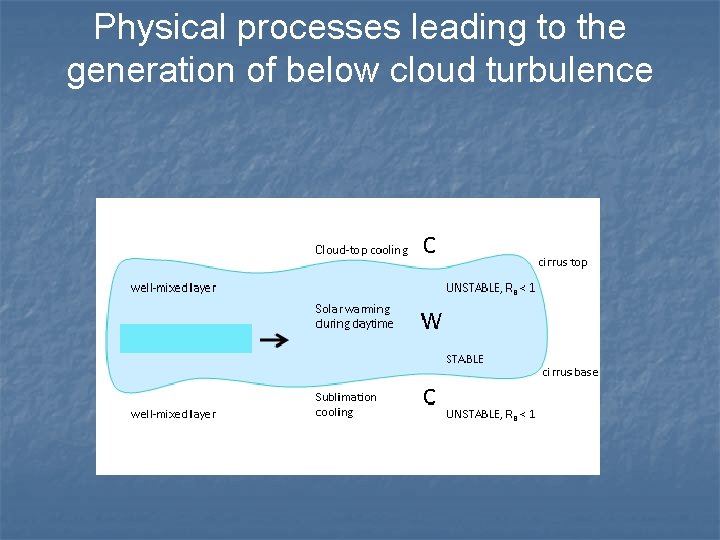 Physical processes leading to the generation of below cloud turbulence

Cloud-top cooling

C

cirrus top

well-mixed layer

UNSTABLE, $R_B < 1$

Solar warming during daytime

W

STABLE

cirrus base

Sublimation cooling

C

well-mixed layer

UNSTABLE, $R_B < 1$